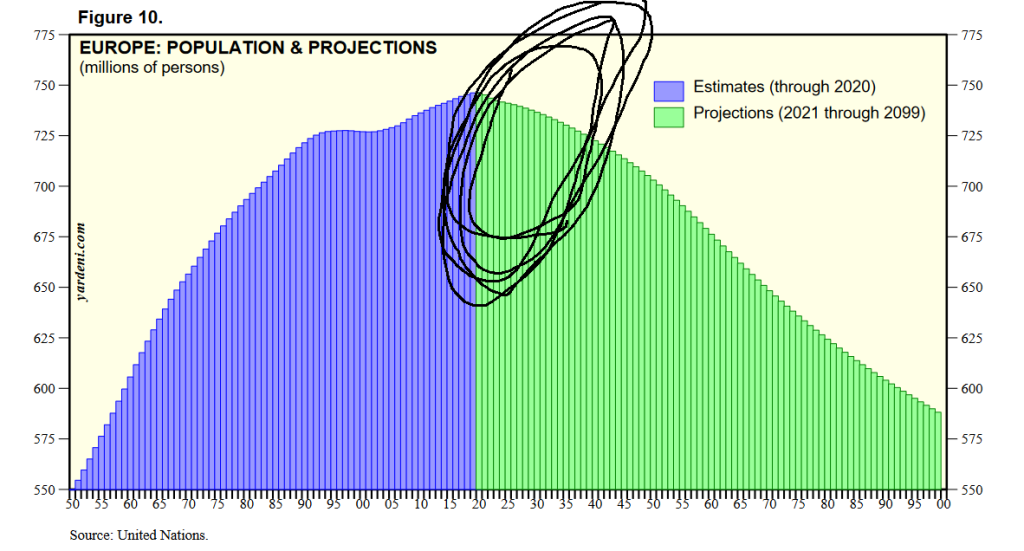 Figure 10.

EUROPE: POPULATION & PROJECTIONS
(millions of persons)

Estimates (through 2020)
Projections (2021 through 2099)

yardeni.com

775 750 725 700 675 650 625 600 575 550

775 750 725 700 675 650 625 600 575 550

50 55 60 65 70 75 80 85 90 95 00 05 10 15 20 25 30 35 40 45 50 55 60 65 70 75 80 85 90 95 00

Source: United Nations.